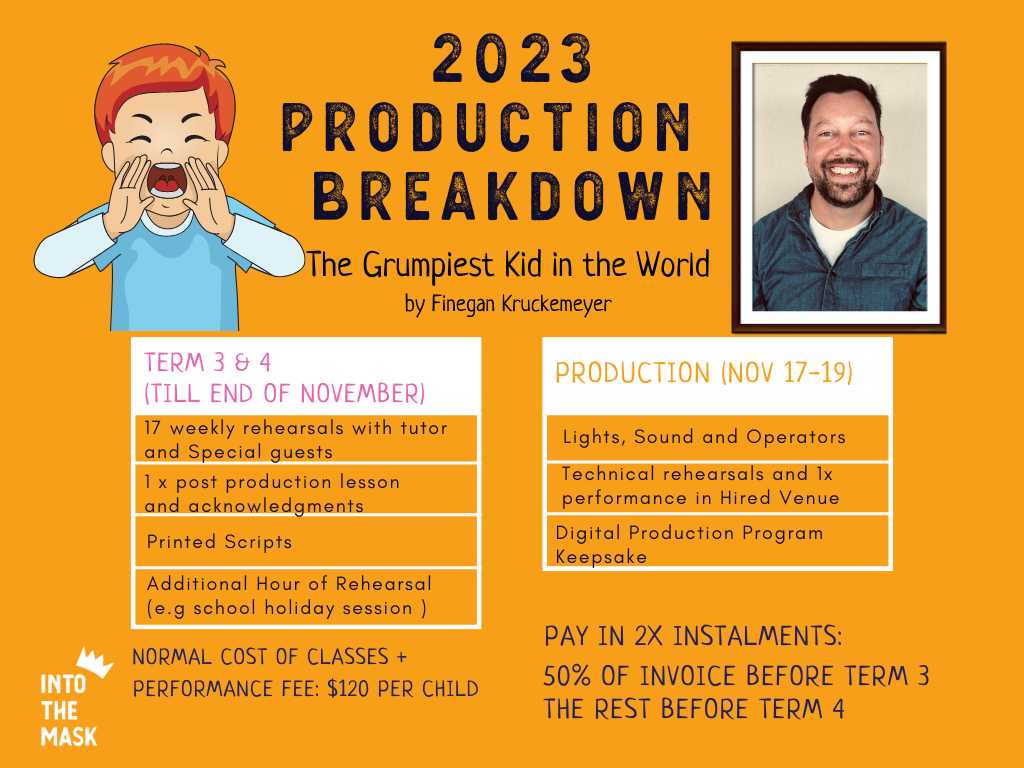 2023 PRODUCTION BREAKDOWN

The Grumpiest Kid in the World

by Finegan Kruckemeyer

TERM 3 & 4 (TILL END OF NOVEMBER)

17 weekly rehearsals with tutor and Special guests

1 x post production lesson and acknowledgments

Printed Scripts

Additional Hour of Rehearsal (e.g school holiday session )

PRODUCTION (NOV 17-19)

Lights, Sound and Operators

Technical rehearsals and 1x performance in Hired Venue

Digital Production Program Keepsake

INTO THE MASK

NORMAL COST OF CLASSES + PERFORMANCE FEE: $120 PER CHILD

PAY IN 2X INSTALMENTS:

50% OF INVOICE BEFORE TERM 3

THE REST BEFORE TERM 4